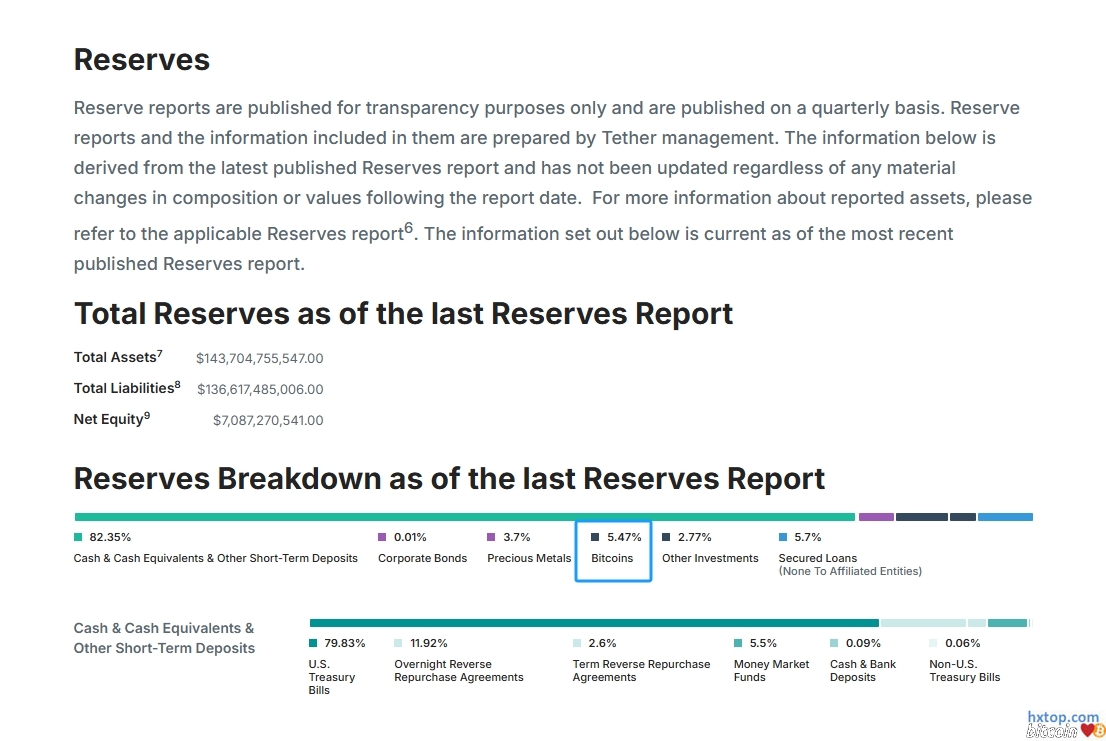 Reserves

Reserve reports are published for transparency purposes only and are published on a quarterly basis. Reserve reports and the information included in them are prepared by Tether management. The information below is derived from the latest published Reserves report and has not been updated regardless of any material changes in composition or values following the report date. For more information about reported assets, please refer to the applicable Reserves report$^6$. The information set out below is current as of the most recent published Reserves report.

Total Reserves as of the last Reserves Report

Total Assets$^7$ $143,704,755,547.00

Total Liabilities$^8$ $136,617,485,006.00

Net Equity$^9$ $7,087,270,541.00

Reserves Breakdown as of the last Reserves Report

82.35% Cash & Cash Equivalents & Other Short-Term Deposits

0.01% Corporate Bonds

3.7% Precious Metals

5.47% Bitcoins

2.77% Other Investments

5.7% Secured Loans (None To Affiliated Entities)

Cash & Cash Equivalents & Other Short-Term Deposits

79.83% U.S. Treasury Bills

11.92% Overnight Reverse Repurchase Agreements

2.6% Term Reverse Repurchase Agreements

5.5% Money Market Funds

0.09% Cash & Bank Deposits

0.06% Non-U.S. Treasury Bills

hxtop.com
bitcoin